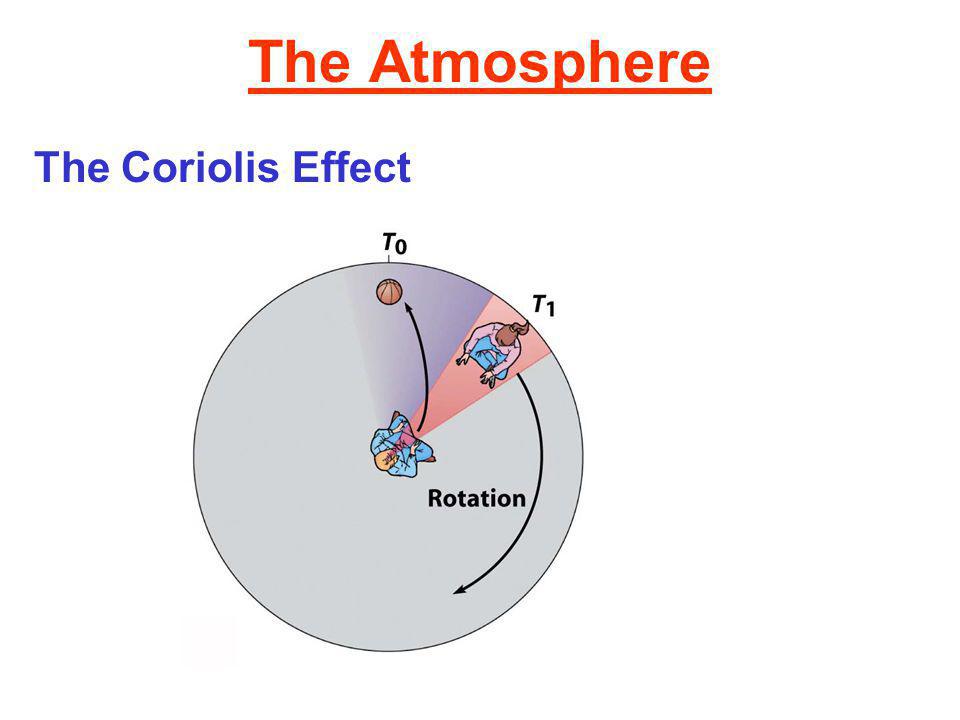 The Atmosphere

The Coriolis Effect

$T_0$

$T_1$

Rotation